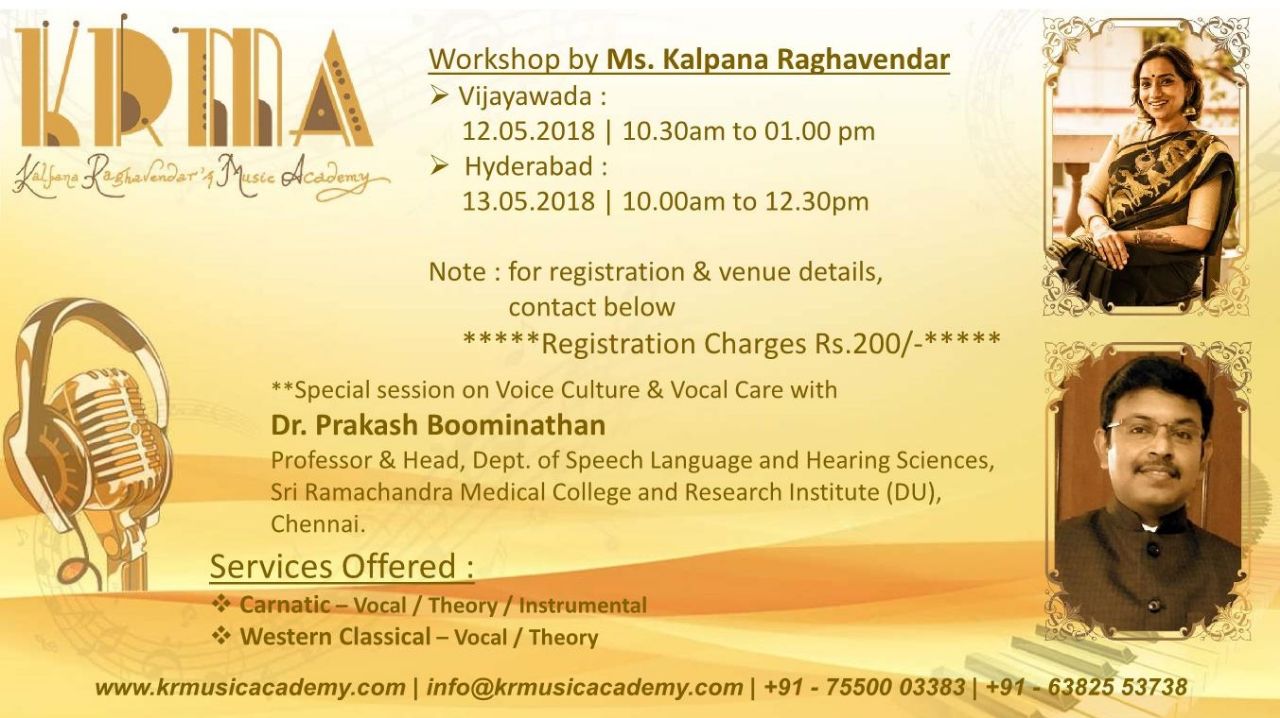 KRMA
Kalpana Raghavendar's Music Academy

Workshop by Ms. Kalpana Raghavendar
➢ Vijayawada :
12.05.2018 | 10.30am to 01.00 pm
➢ Hyderabad :
13.05.2018 | 10.00am to 12.30pm

Note : for registration & venue details, contact below
*****Registration Charges Rs.200/-*****

**Special session on Voice Culture & Vocal Care with
Dr. Prakash Boominathan
Professor & Head, Dept. of Speech Language and Hearing Sciences, Sri Ramachandra Medical College and Research Institute (DU), Chennai.

Services Offered :
❖ Carnatic – Vocal / Theory / Instrumental
❖ Western Classical – Vocal / Theory

www.krmusicacademy.com | info@krmusicacademy.com | +91 - 75500 03383 | +91 - 63825 53738